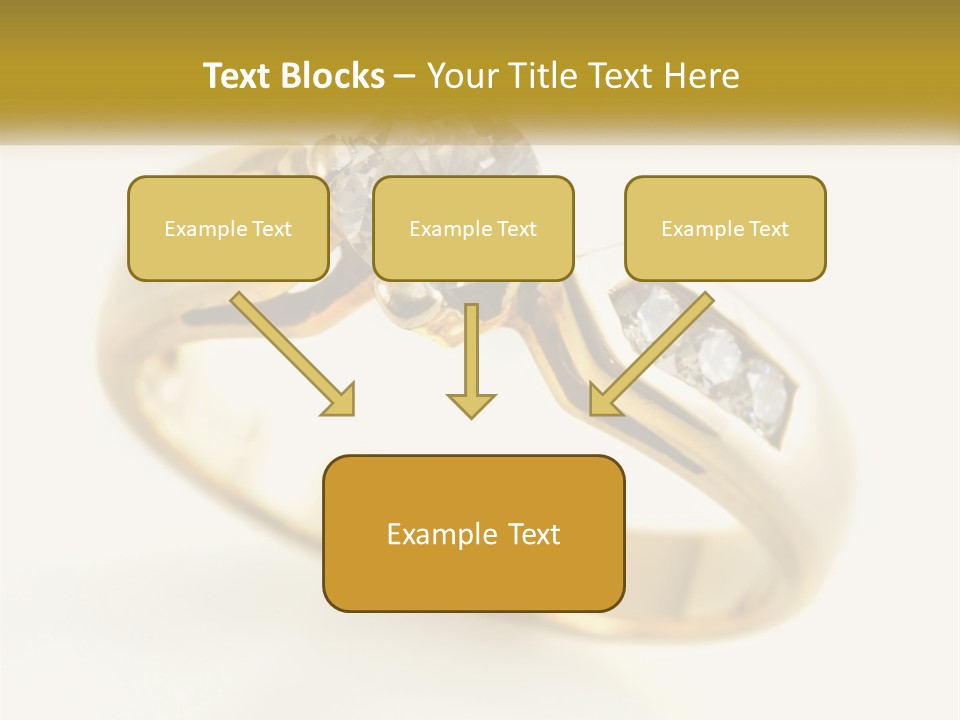 Text Blocks – Your Title Text Here

Example Text

Example Text

Example Text

Example Text